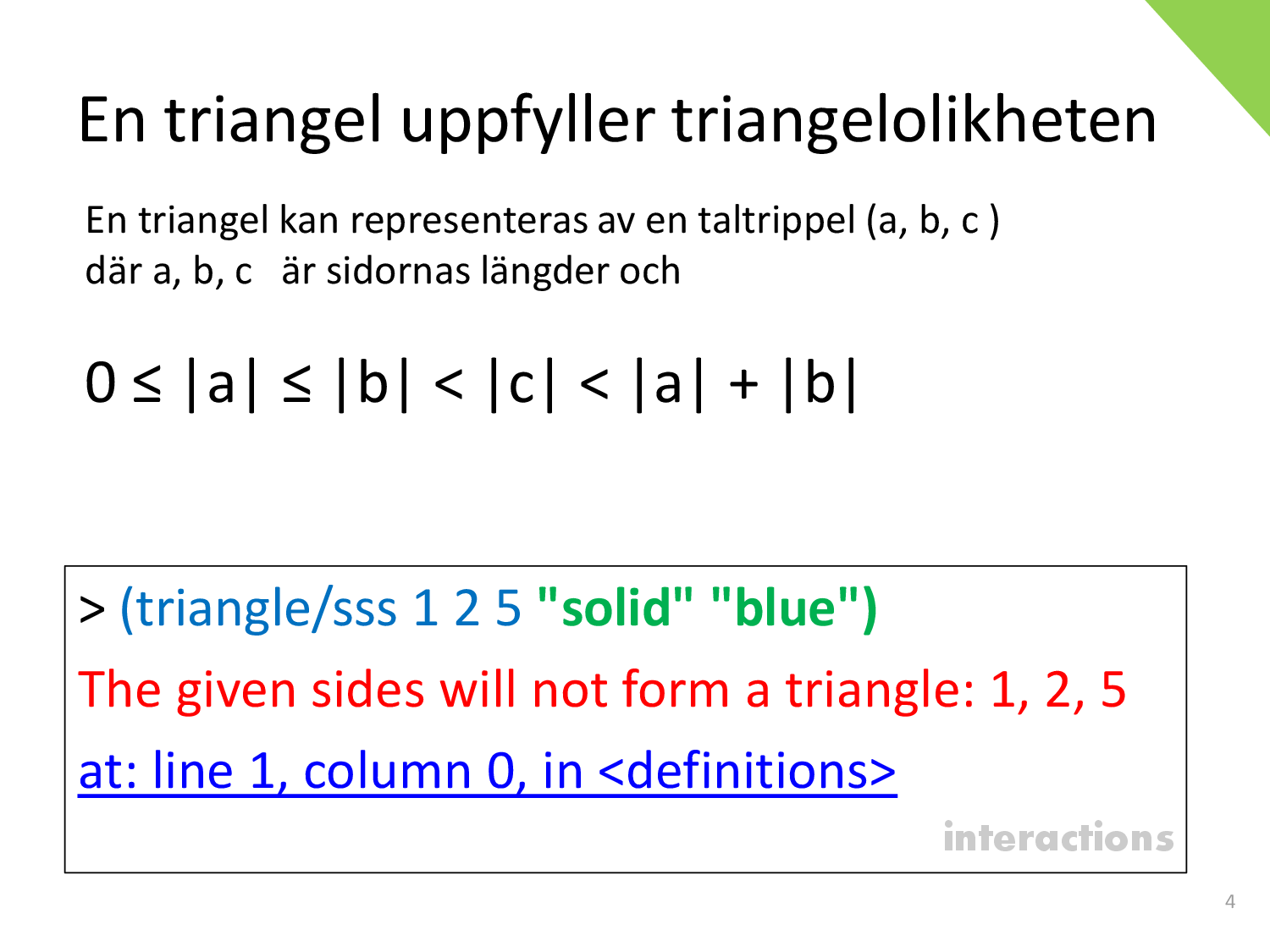 En triangel uppfyller triangelolikheten

En triangel kan representeras av en taltrippel (a, b, c ) där a, b, c är sidornas längder och

$0 \leq |a| \leq |b| < |c| < |a| + |b|$

> (triangle/sss 1 2 5 "solid" "blue")
The given sides will not form a triangle: 1, 2, 5
at: line 1, column 0, in <definitions>
interactions

4